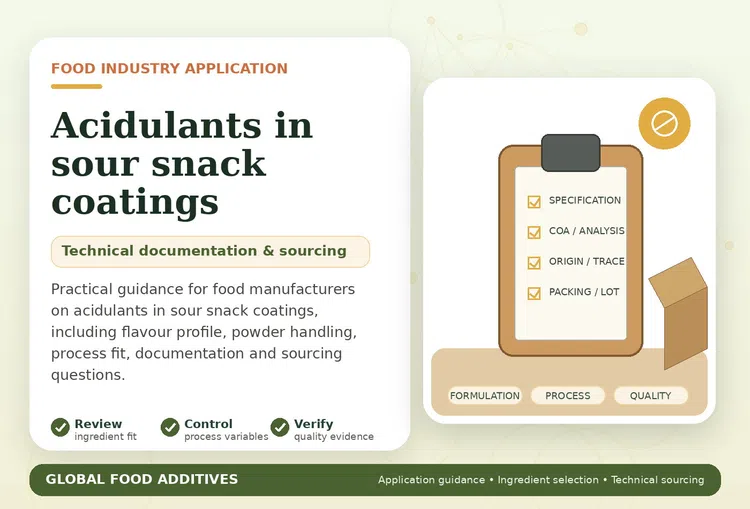 FOOD INDUSTRY APPLICATION

Acidulants in sour snack coatings

Technical documentation & sourcing

Practical guidance for food manufacturers on acidulants in sour snack coatings, including flavour profile, powder handling, process fit, documentation and sourcing questions.

Review
ingredient fit

Control
process variables

Verify
quality evidence

SPECIFICATION
COA / ANALYSIS
ORIGIN / TRACE
PACKING / LOT

FORMULATION
PROCESS
QUALITY

GLOBAL FOOD ADDITIVES

Application guidance • Ingredient selection • Technical sourcing